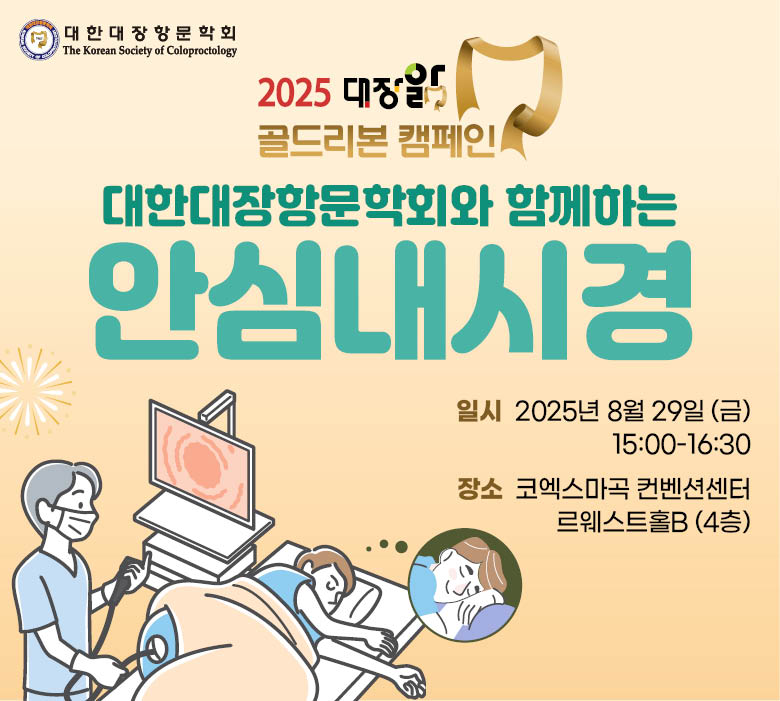 대한대장항문학회
The Korean Society of Coloproctology

2025 대장앎

골드리본 캠페인

대한대장항문학회와 함께하는

안심내시경

일시 2025년 8월 29일 (금)
15:00-16:30

장소 코엑스마곡 컨벤션센터
르웨스트홀B (4층)